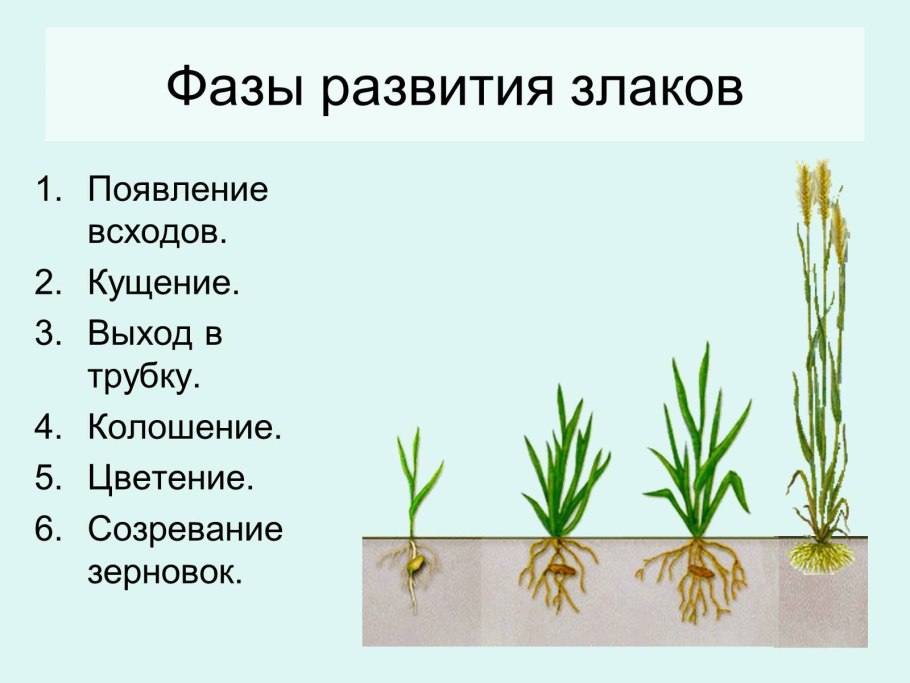 Фазы развития злаков

1. Появление всходов.
2. Кущение.
3. Выход в трубку.
4. Колошение.
5. Цветение.
6. Созревание зерновок.